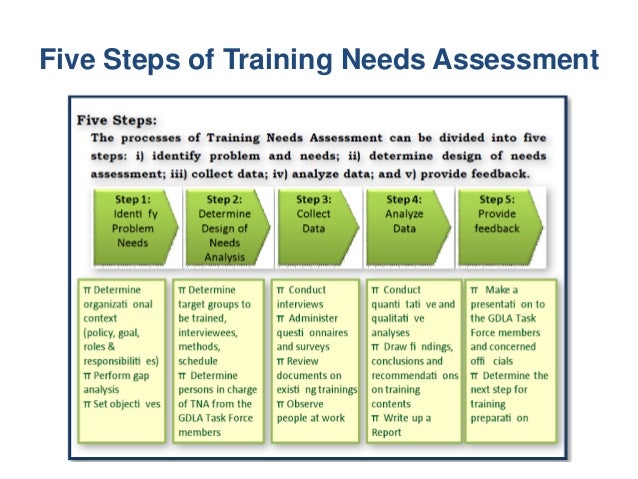 Five Steps of Training Needs Assessment

Five Steps:
The processes of Training Needs Assessment can be divided into five steps: i) identify problem and needs; ii) determine design of needs assessment; iii) collect data; iv) analyze data; and v) provide feedback.

Step 1: Identi fy Problem Needs

Step 2: Determine Design of Needs Analysis

Step 3: Collect Data

Step 4: Analyze Data

Step 5: Provide feedback

π Determine organizati onal context (policy, goal, roles & responsibiliti es)
π Perform gap analysis
π Set objecti ves

π Determine target groups to be trained, interviewees, methods, schedule
π Determine persons in charge of TNA from the GDLA Task Force members

π Conduct interviews
π Administer questi onnaires and surveys
π Review documents on existi ng trainings
π Observe people at work

π Conduct quanti tati ve and qualitati ve analyses
π Draw fi ndings, conclusions and recommendati ons on training contents
π Write up a Report

π Make a presentati on to the GDLA Task Force members and concerned offi cials
π Determine the next step for training preparati on